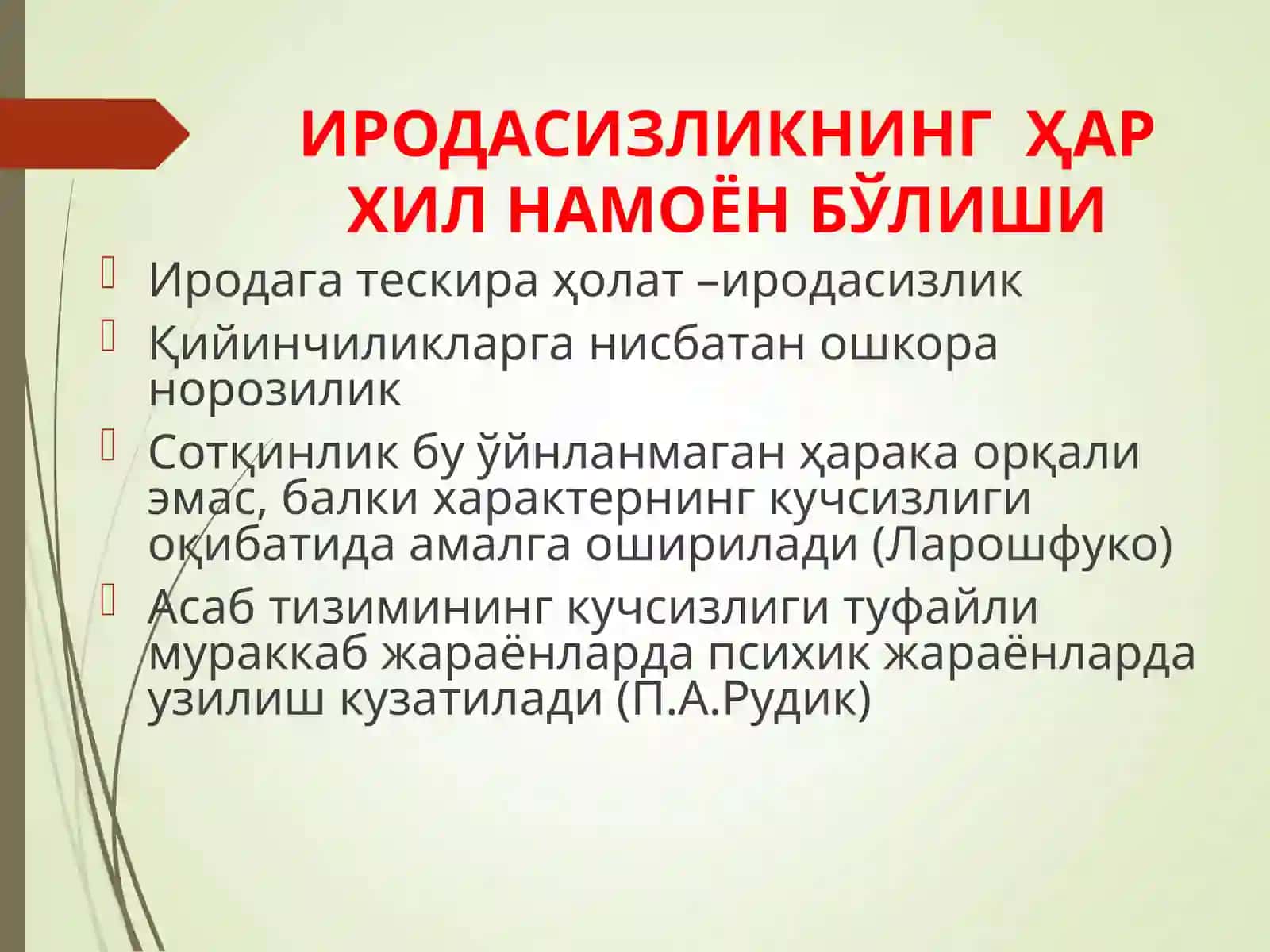 ИРОДАСИЗЛИКНИНГ ҲАР ХИЛ НАМОЁН БЎЛИШИ

Иродага тескира ҳолат –иродасизлик

Қийинчиликларга нисбатан ошкора норозилик

Сотқинлик бу ўйнланмаган ҳарака орқали эмас, балки характернинг кучсизлиги оқибатида амалга оширилади (Ларошфуко)

Асаб тизимининг кучсизлиги туфайли мураккаб жараёнларда психик жараёнларда узилиш кузатилади (П.А.Рудик)